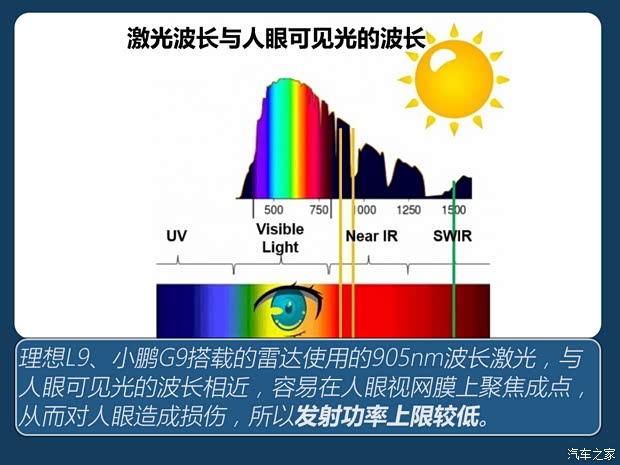 激光波长与人眼可见光的波长

500 750 1000 1250 1500

UV

Visible Light

Near IR

SWIR

理想L9、小鹏G9搭载的雷达使用的905nm波长激光，与人眼可见光的波长相近，容易在人眼视网膜上聚焦成点，从而对人眼造成损伤，所以发射功率上限较低。

汽车之家